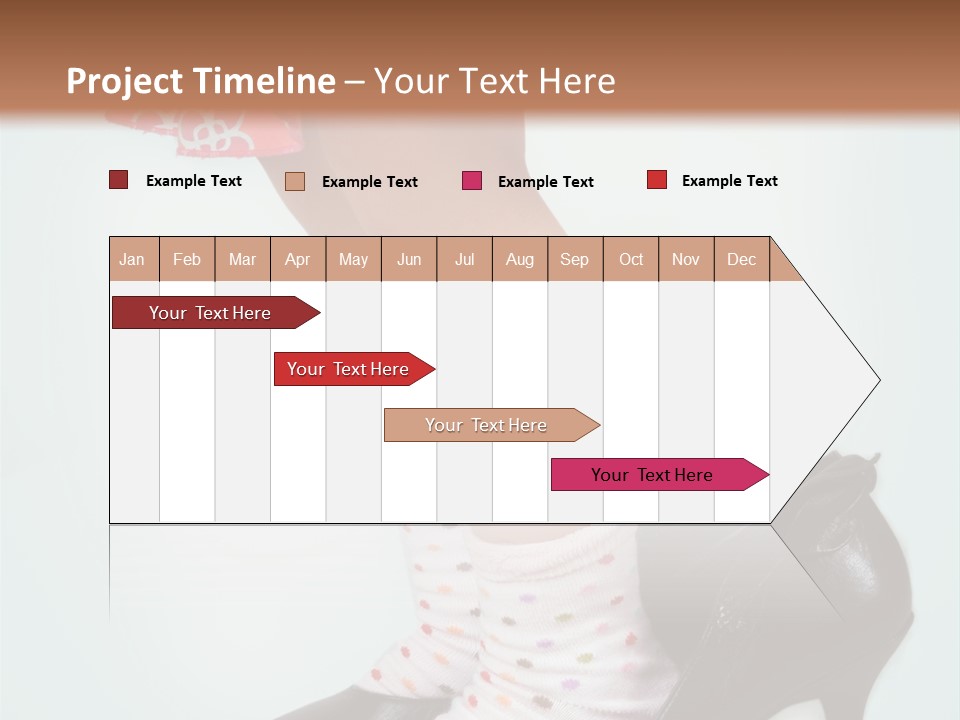 Project Timeline – Your Text Here

Example Text
Example Text
Example Text
Example Text

| Jan | Feb | Mar | Apr | May | Jun | Jul | Aug | Sep | Oct | Nov | Dec |
|---|---|---|---|---|---|---|---|---|---|---|---|

Your Text Here
Your Text Here
Your Text Here
Your Text Here